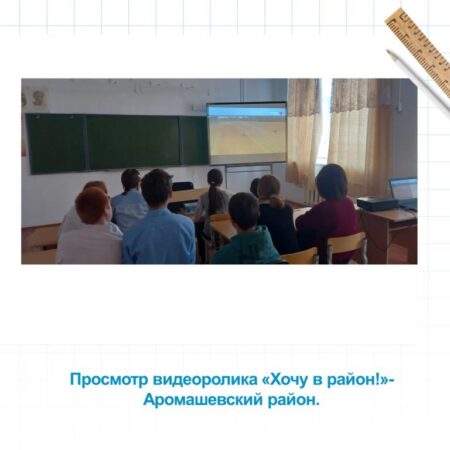 Просмотр видеоролика «Хочу в район!»- Аромашевский район.